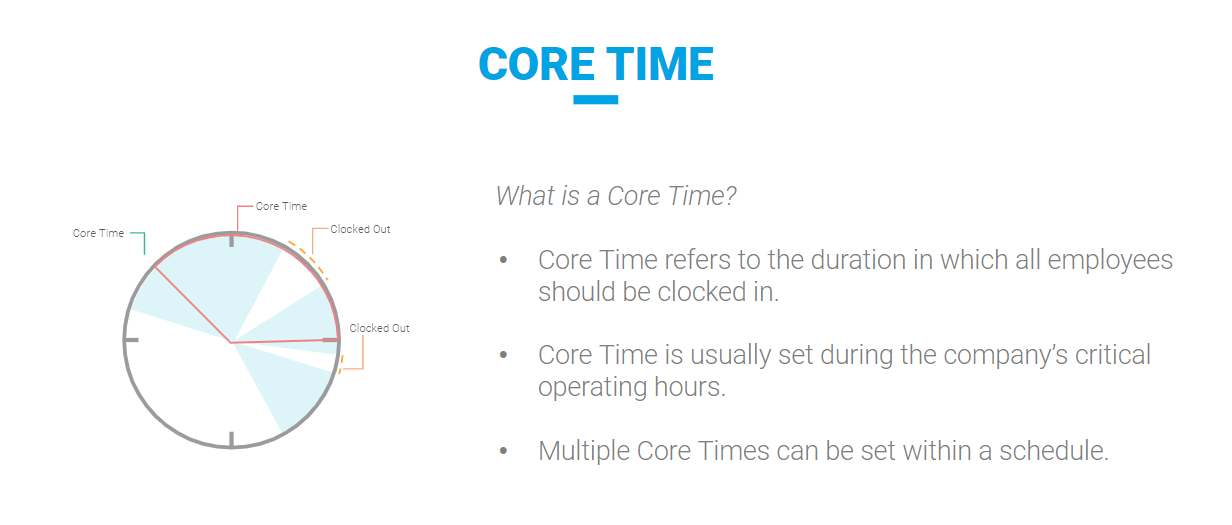 CORE TIME

Core Time

Core Time

Clocked Out

Clocked Out

What is a Core Time?

• Core Time refers to the duration in which all employees should be clocked in.

• Core Time is usually set during the company's critical operating hours.

• Multiple Core Times can be set within a schedule.